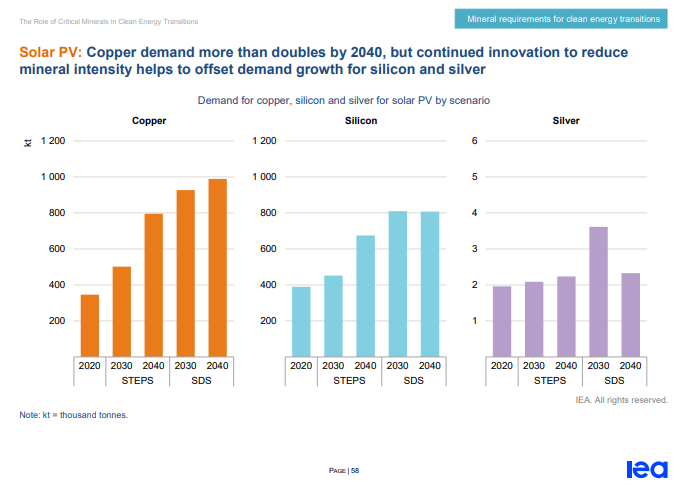 The Role of Critical Minerals in Clean Energy Transitions

Mineral requirements for clean energy transitions

Solar PV: Copper demand more than doubles by 2040, but continued innovation to reduce mineral intensity helps to offset demand growth for silicon and silver

Demand for copper, silicon and silver for solar PV by scenario

Copper

kt

1 200
1 000
800
600
400
200

2020 2030 2040 2030 2040
STEPS SDS

Silicon

1 200
1 000
800
600
400
200

2020 2030 2040 2030 2040
STEPS SDS

Silver

6
5
4
3
2
1

2020 2030 2040 2030 2040
STEPS SDS

IEA. All rights reserved.

Note: kt = thousand tonnes.

PAGE | 58

iea